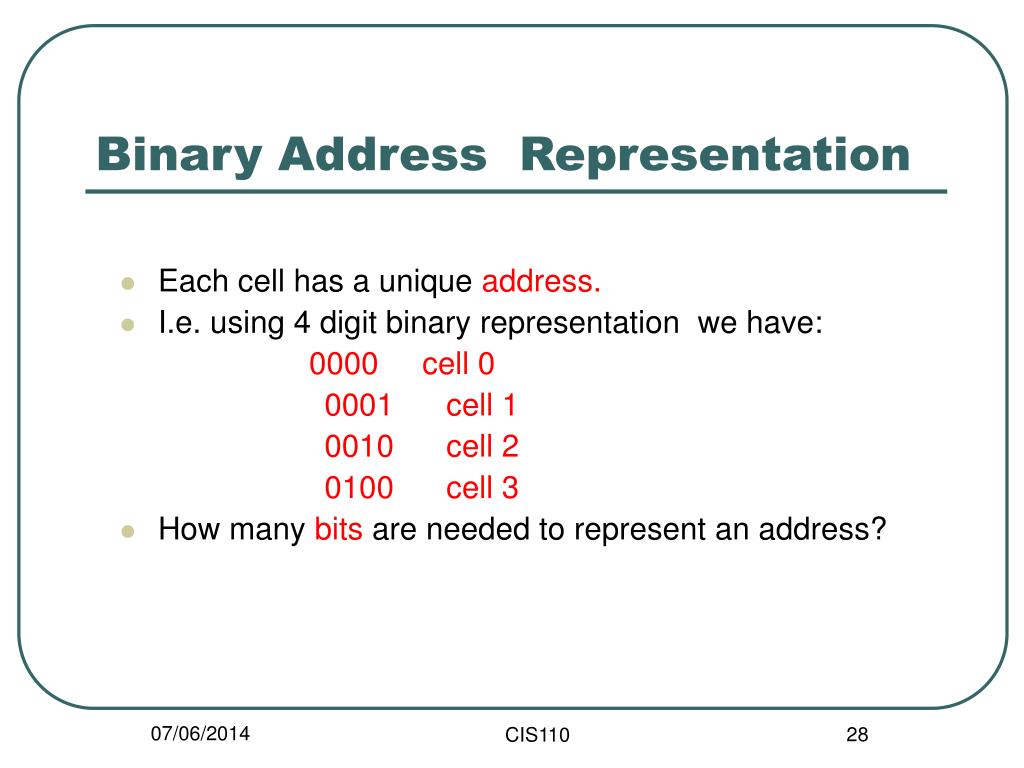 Binary Address Representation

Each cell has a unique address.

I.e. using 4 digit binary representation we have:

0000 cell 0
0001 cell 1
0010 cell 2
0100 cell 3

How many bits are needed to represent an address?

07/06/2014

CIS110

28